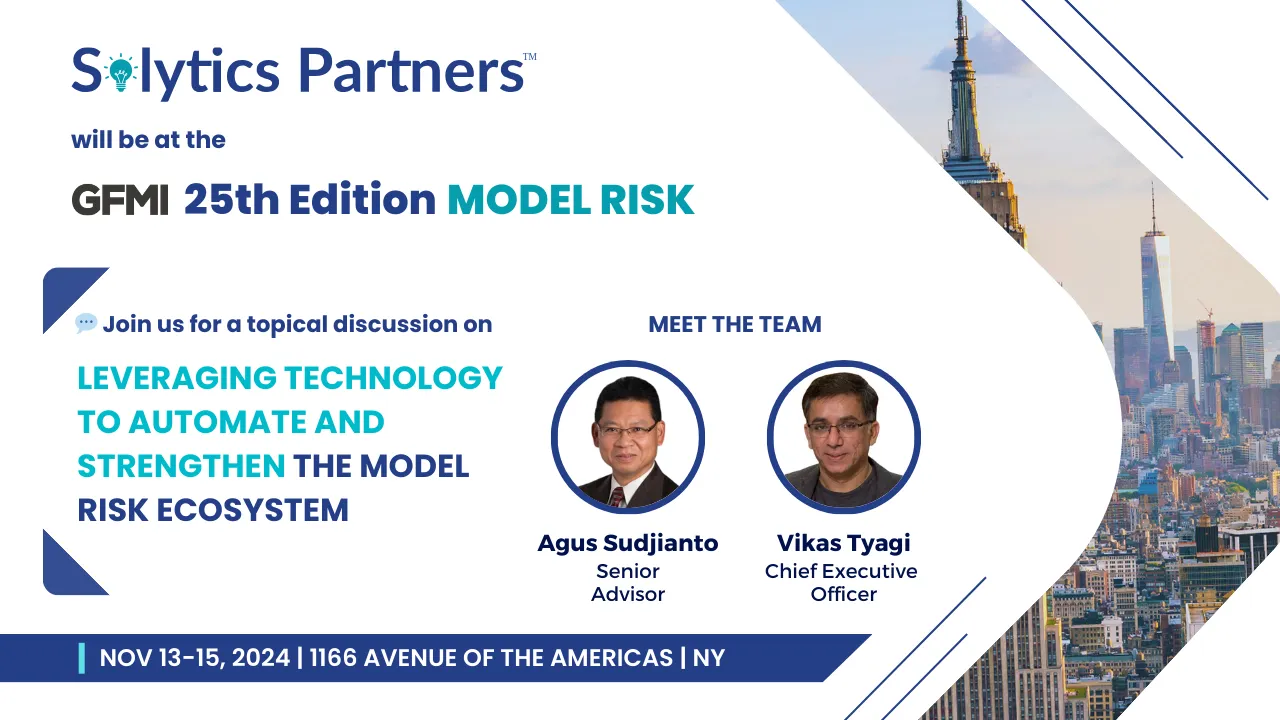 Solytics Partners™

will be at the

GFMI 25th Edition MODEL RISK

Join us for a topical discussion on

LEVERAGING TECHNOLOGY TO AUTOMATE AND STRENGTHEN THE MODEL RISK ECOSYSTEM

MEET THE TEAM

Agus Sudjianto
Senior Advisor

Vikas Tyagi
Chief Executive Officer

NOV 13-15, 2024 | 1166 AVENUE OF THE AMERICAS | NY